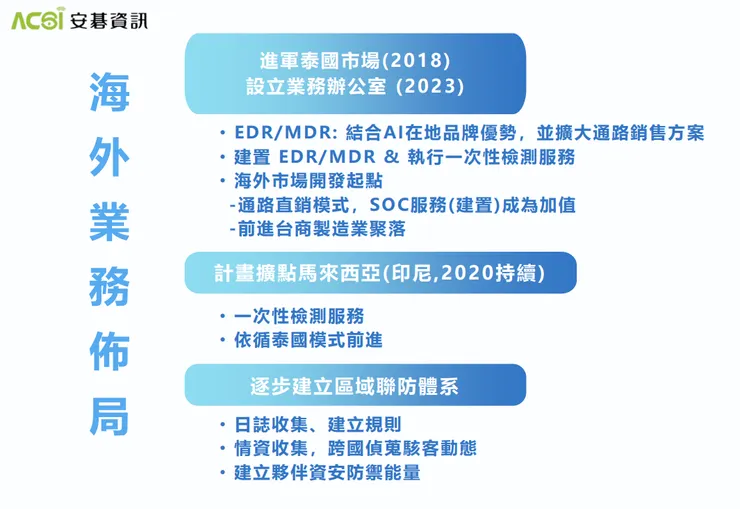 ACSI 安碁資訊

海外業務佈局

進軍泰國市場(2018)
設立業務辦公室 (2023)

・EDR/MDR: 結合AI在地品牌優勢，並擴大通路銷售方案
・建置 EDR/MDR & 執行一次性檢測服務
・海外市場開發起點
-通路直銷模式，SOC服務(建置)成為加值
-前進台商製造業聚落

計畫擴點馬來西亞(印尼,2020持續)

・一次性檢測服務
・依循泰國模式前進

逐步建立區域聯防體系

・日誌收集、建立規則
・情資收集，跨國偵蒐駭客動態
・建立夥伴資安防禦能量